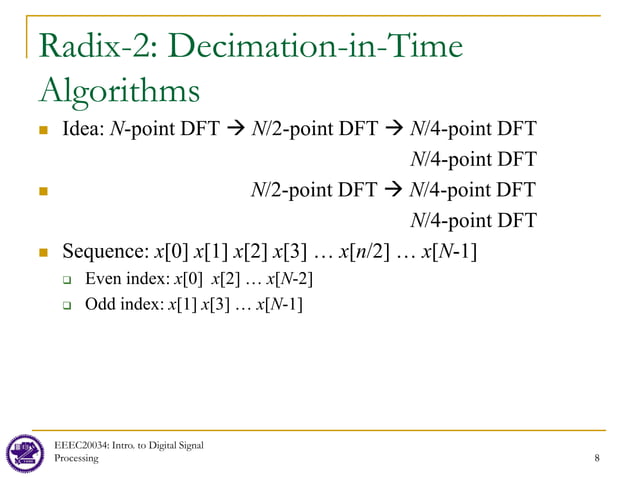 Radix-2: Decimation-in-Time Algorithms

Idea: $N$-point DFT → $N/2$-point DFT → $N/4$-point DFT

$N/4$-point DFT

$N/2$-point DFT → $N/4$-point DFT

$N/4$-point DFT

Sequence: $x[0]$ $x[1]$ $x[2]$ $x[3]$ … $x[n/2]$ … $x[N-1]$

Even index: $x[0]$ $x[2]$ … $x[N-2]$

Odd index: $x[1]$ $x[3]$ … $x[N-1]$

EEEC20034: Intro. to Digital Signal Processing

8